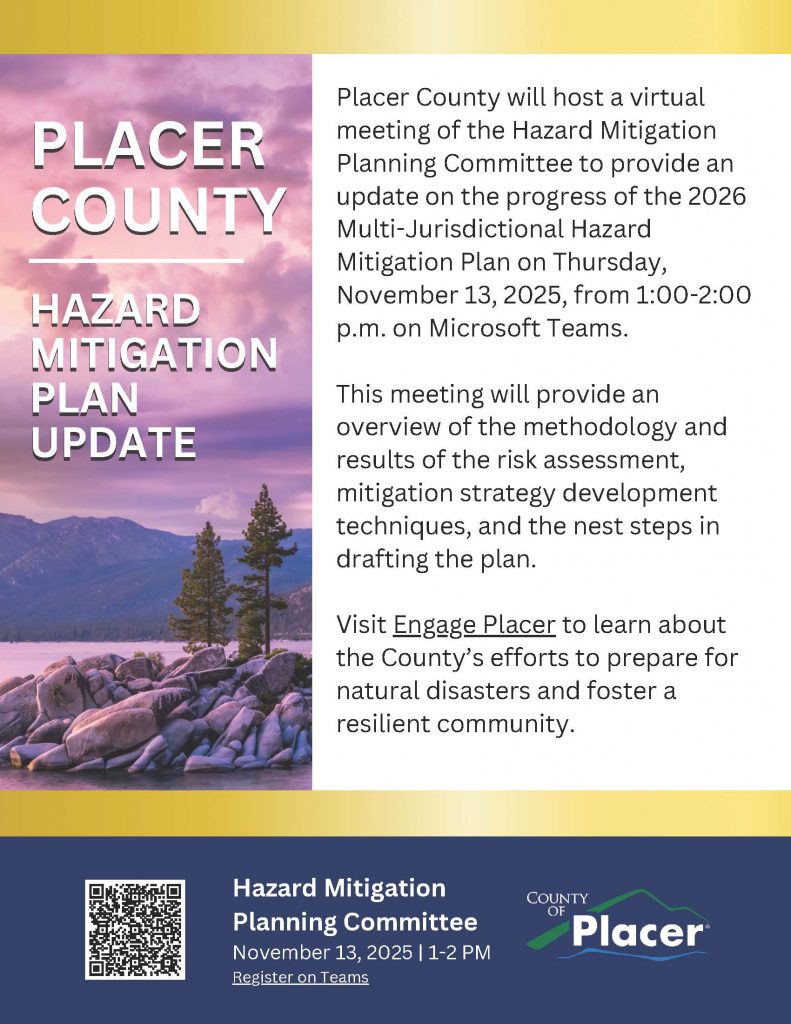 PLACER COUNTY

HAZARD MITIGATION PLAN UPDATE

Placer County will host a virtual meeting of the Hazard Mitigation Planning Committee to provide an update on the progress of the 2026 Multi-Jurisdictional Hazard Mitigation Plan on Thursday, November 13, 2025, from 1:00-2:00 p.m. on Microsoft Teams.

This meeting will provide an overview of the methodology and results of the risk assessment, mitigation strategy development techniques, and the nest steps in drafting the plan.

Visit Engage Placer to learn about the County's efforts to prepare for natural disasters and foster a resilient community.

Hazard Mitigation Planning Committee
November 13, 2025 | 1-2 PM
Register on Teams

COUNTY OF Placer